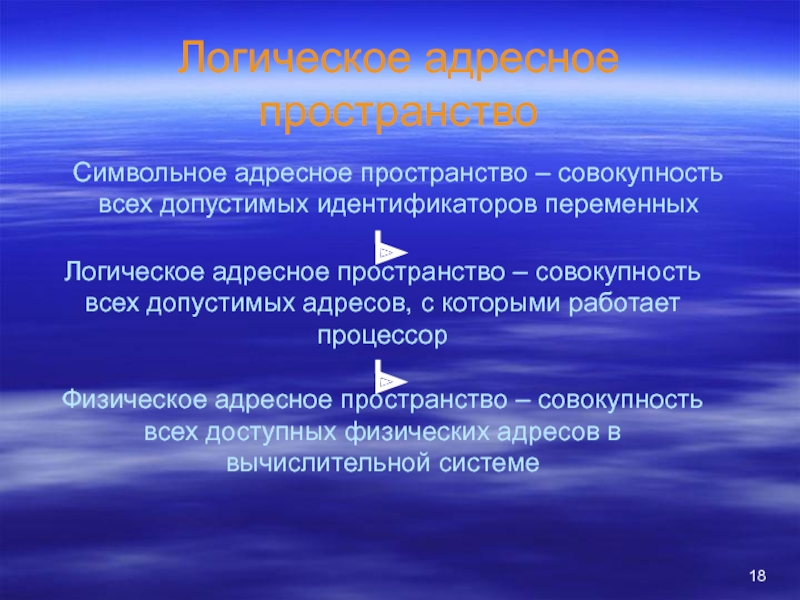 Логическое адресное пространство

Символьное адресное пространство – совокупность всех допустимых идентификаторов переменных

Логическое адресное пространство – совокупность всех допустимых адресов, с которыми работает процессор

Физическое адресное пространство – совокупность всех доступных физических адресов в вычислительной системе

18